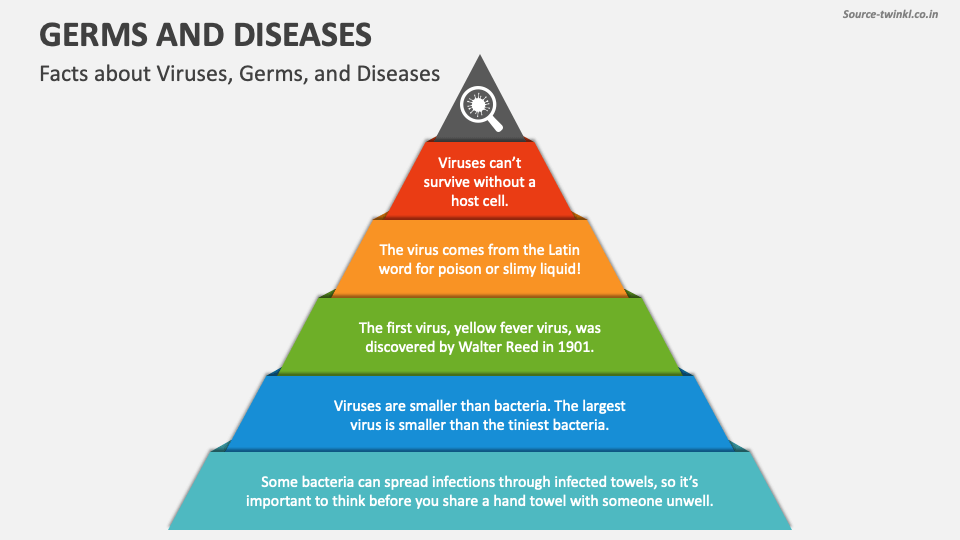 GERMS AND DISEASES

Source-twinkl.co.in

Facts about Viruses, Germs, and Diseases

Viruses can't survive without a host cell.

The virus comes from the Latin word for poison or slimy liquid!

The first virus, yellow fever virus, was discovered by Walter Reed in 1901.

Viruses are smaller than bacteria. The largest virus is smaller than the tiniest bacteria.

Some bacteria can spread infections through infected towels, so it's important to think before you share a hand towel with someone unwell.